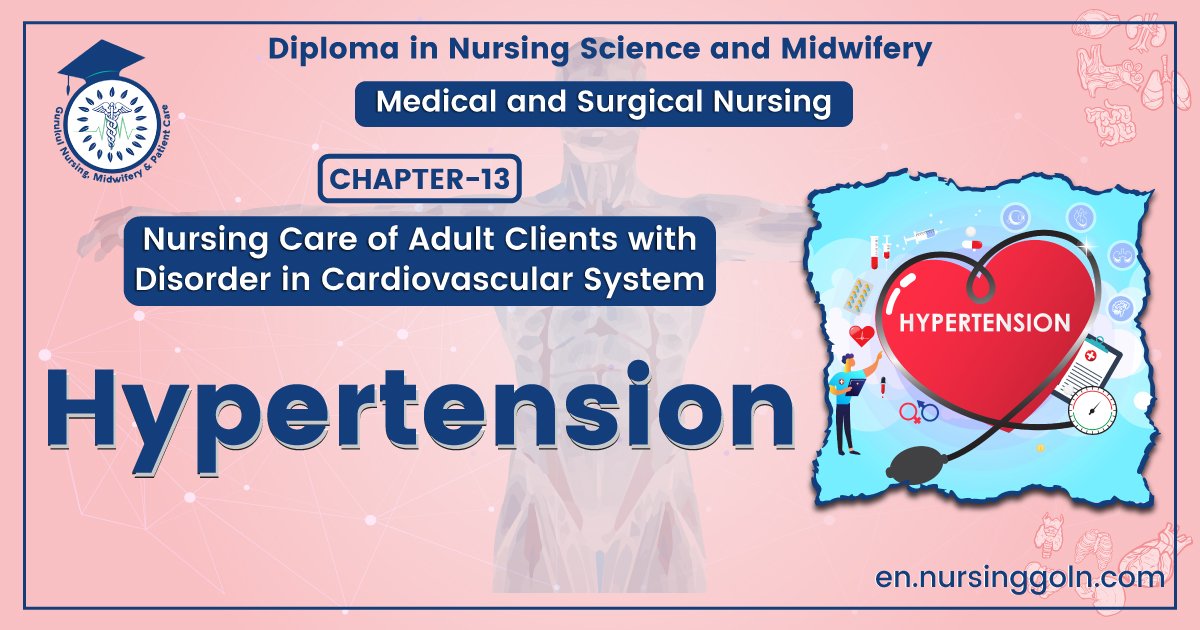 Gurukul Nursing, Midwifery & Patient Care

Diploma in Nursing Science and Midwifery

Medical and Surgical Nursing

CHAPTER-13

Nursing Care of Adult Clients with Disorder in Cardiovascular System

Hypertension

HYPERTENSION

en.nursinggoln.com